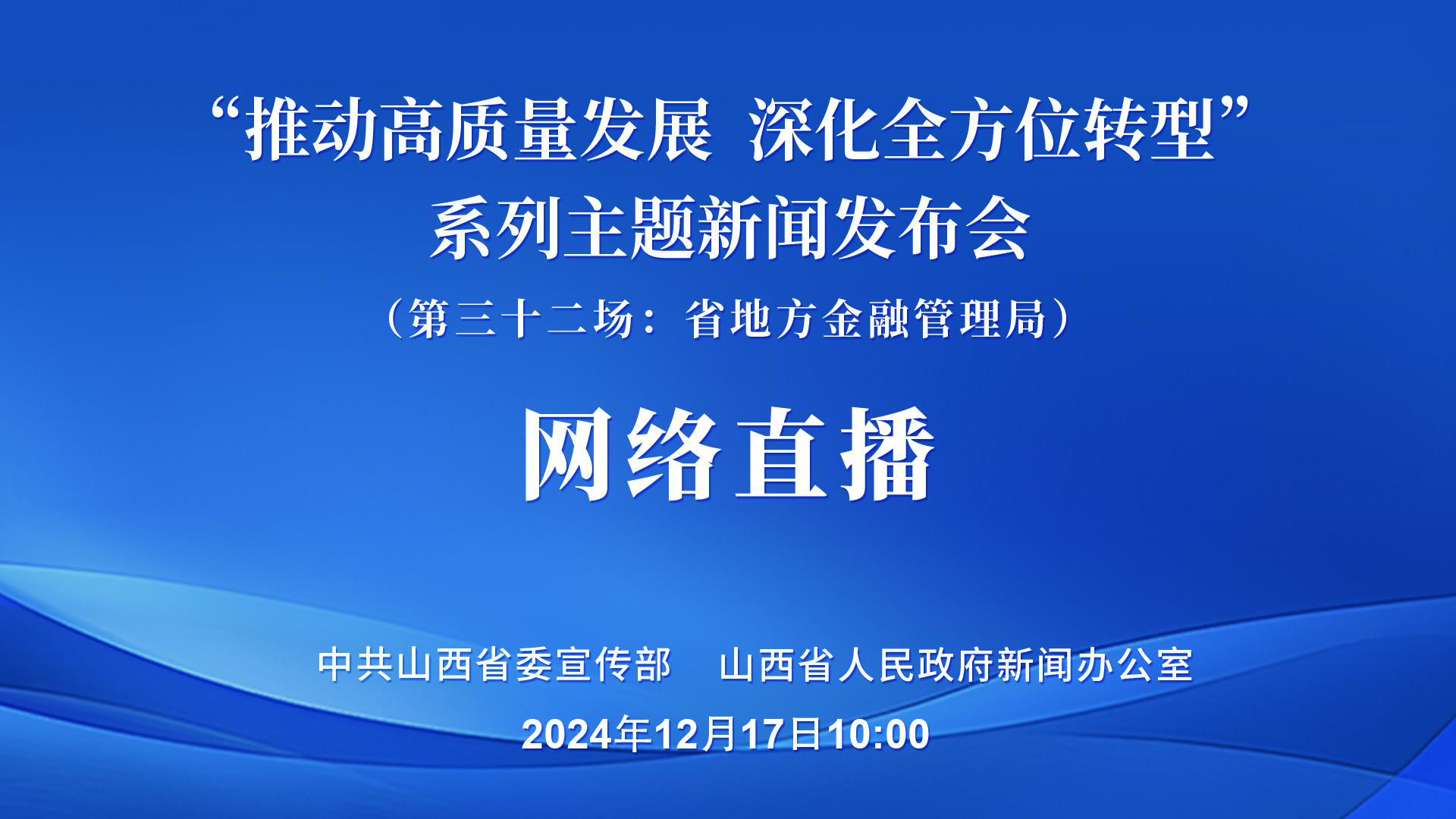 “推动高质量发展 深化全方位转型”
系列主题新闻发布会
（第三十二场：省地方金融管理局）

网络直播

中共山西省委宣传部　山西省人民政府新闻办公室

2024年12月17日10:00